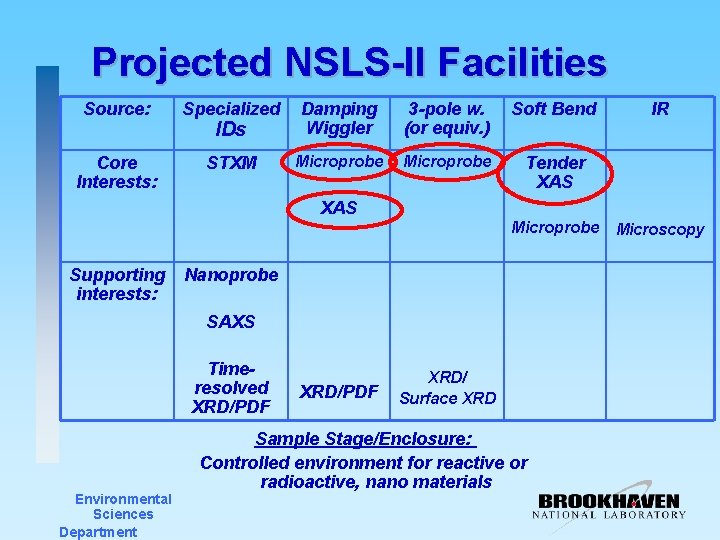 Projected NSLS-II Facilities

| Source: | Specialized IDs | Damping Wiggler | 3-pole w. (or equiv.) | Soft Bend | IR |
|---|---|---|---|---|---|
| Core Interests: | STXM | Microprobe XAS | Microprobe | Tender XAS Microprobe | Microscopy |
| Supporting interests: | Nanoprobe SAXS Time-resolved XRD/PDF | XRD/PDF | XRD/ Surface XRD | | |

Sample Stage/Enclosure:

Controlled environment for reactive or radioactive, nano materials

Environmental Sciences Department

BROOKHAVEN NATIONAL LABORATORY